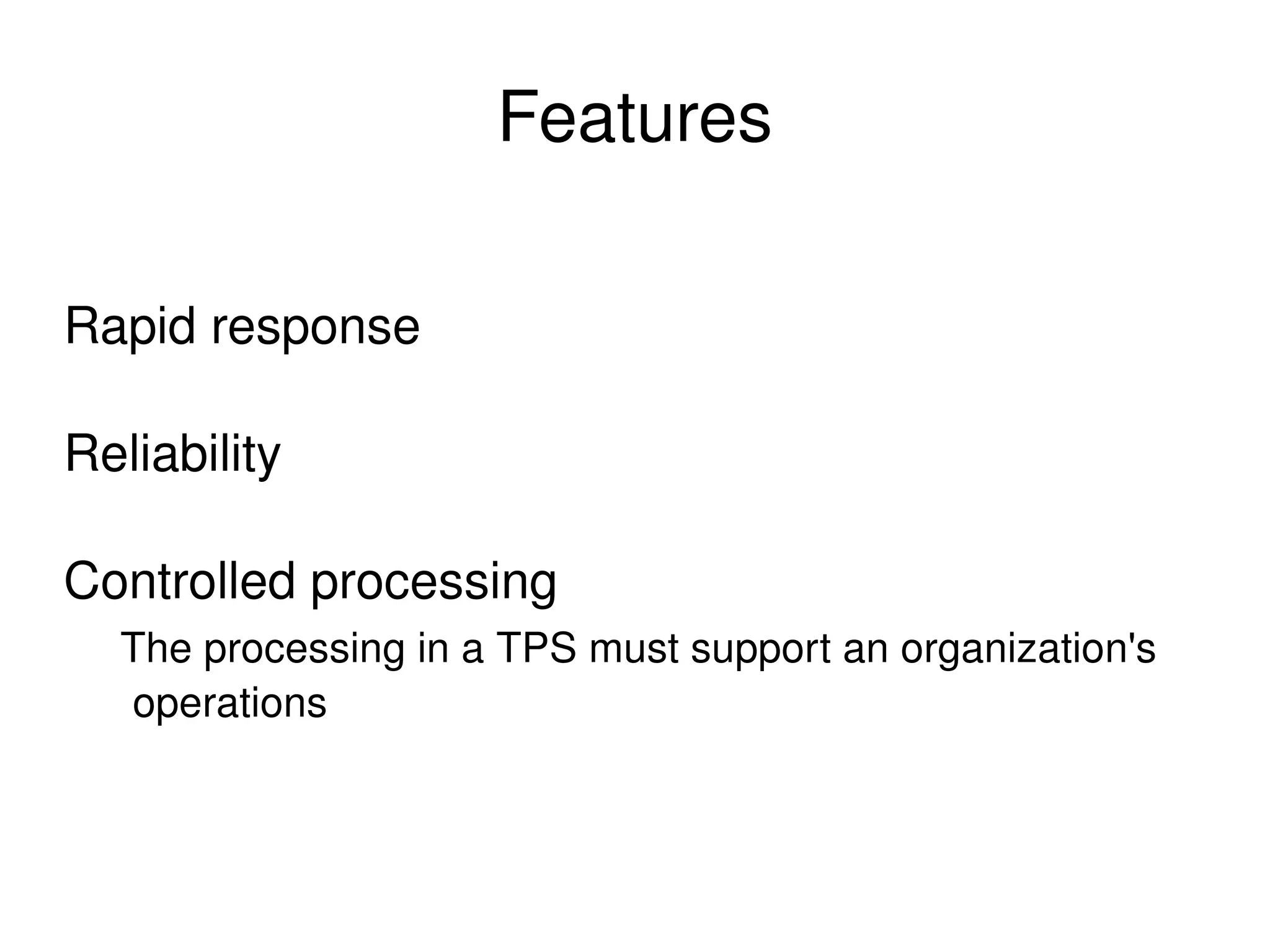 Features

Rapid response

Reliability

Controlled processing

The processing in a TPS must support an organization's operations